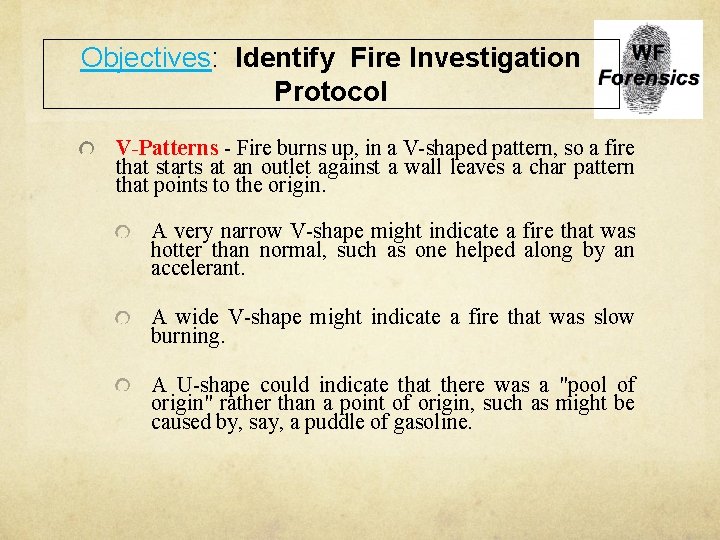 Objectives: Identify Fire Investigation Protocol

WF Forensics

V-Patterns - Fire burns up, in a V-shaped pattern, so a fire that starts at an outlet against a wall leaves a char pattern that points to the origin.

A very narrow V-shape might indicate a fire that was hotter than normal, such as one helped along by an accelerant.

A wide V-shape might indicate a fire that was slow burning.

A U-shape could indicate that there was a "pool of origin" rather than a point of origin, such as might be caused by, say, a puddle of gasoline.